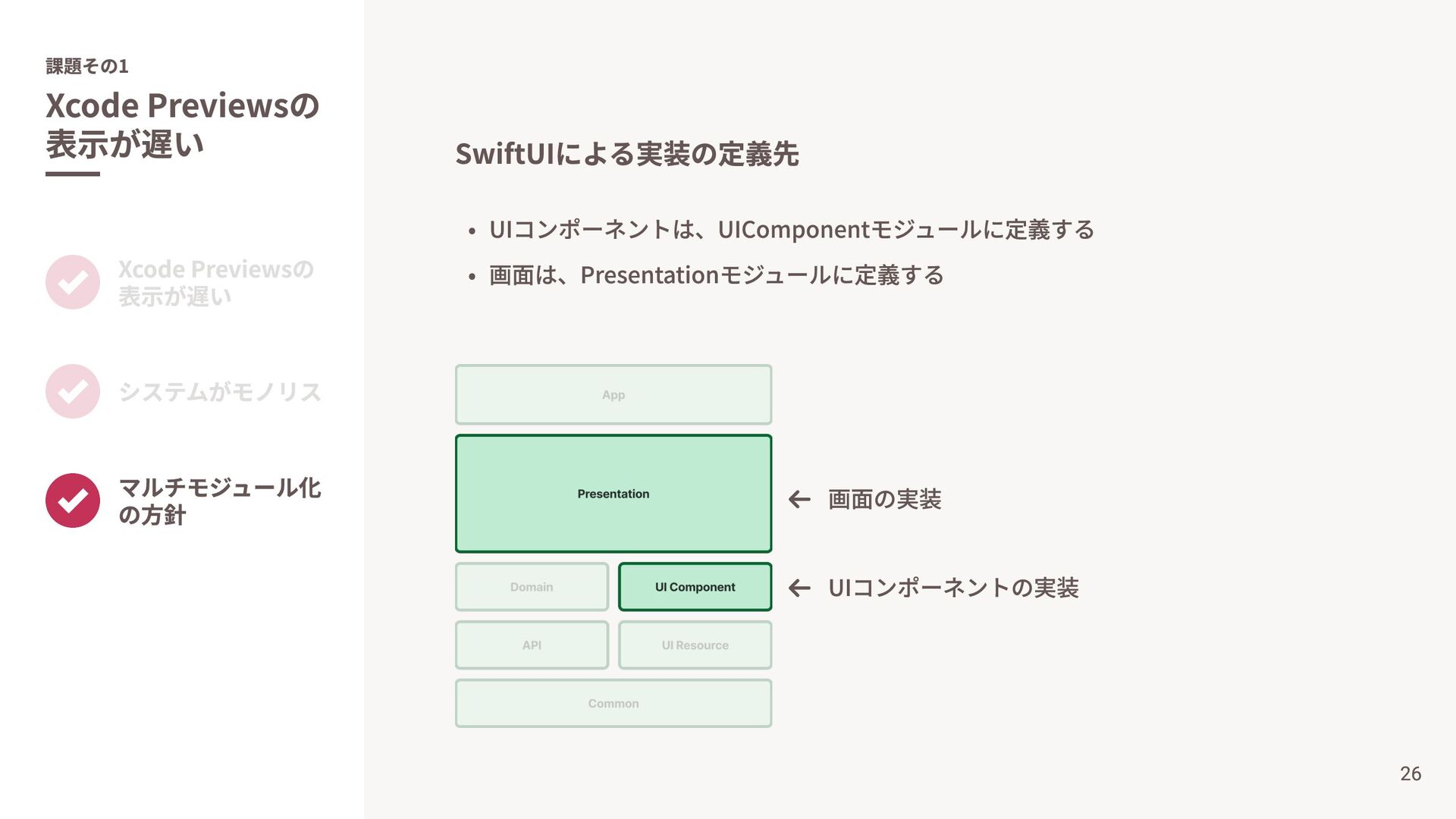 課題その1

Xcode Previewsの表示が遅い

Xcode Previewsの表示が遅い

システムがモノリス

マルチモジュール化の方針

SwiftUIによる実装の定義先

• UIコンポーネントは、UIComponentモジュールに定義する

• 画面は、Presentationモジュールに定義する

App

Presentation

← 画面の実装

Domain

UI Component

← UIコンポーネントの実装

API

UI Resource

Common

26